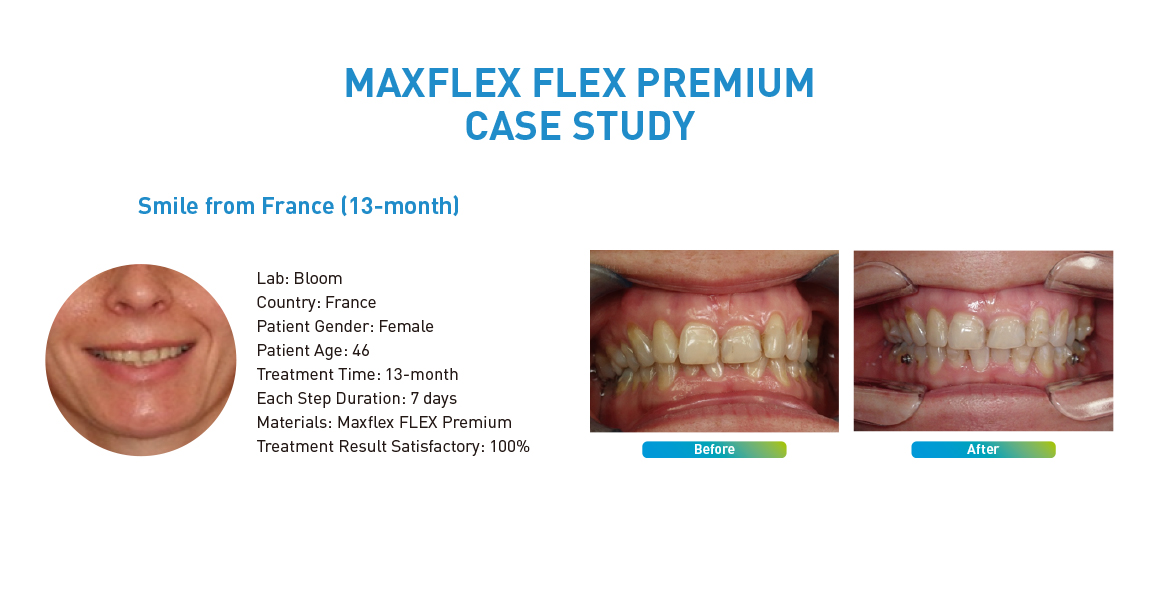 MAXFLEX FLEX PREMIUM
CASE STUDY

Smile from France (13-month)

Lab: Bloom
Country: France
Patient Gender: Female
Patient Age: 46
Treatment Time: 13-month
Each Step Duration: 7 days
Materials: Maxflex FLEX Premium
Treatment Result Satisfactory: 100%

Before

After